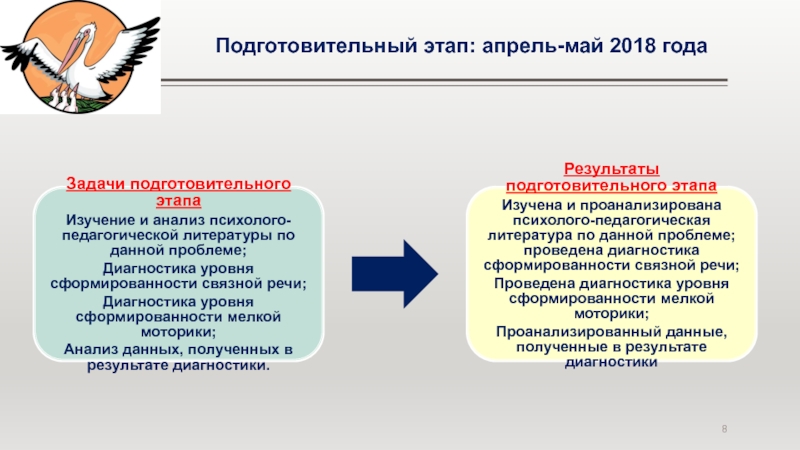 Подготовительный этап: апрель-май 2018 года

Задачи подготовительного этапа

Изучение и анализ психолого-педагогической литературы по данной проблеме;

Диагностика уровня сформированности связной речи;

Диагностика уровня сформированности мелкой моторики;

Анализ данных, полученных в результате диагностики.

Результаты подготовительного этапа

Изучена и проанализирована психолого-педагогическая литература по данной проблеме; проведена диагностика сформированности связной речи;

Проведена диагностика уровня сформированности мелкой моторики;

Проанализированный данные, полученные в результате диагностики

8